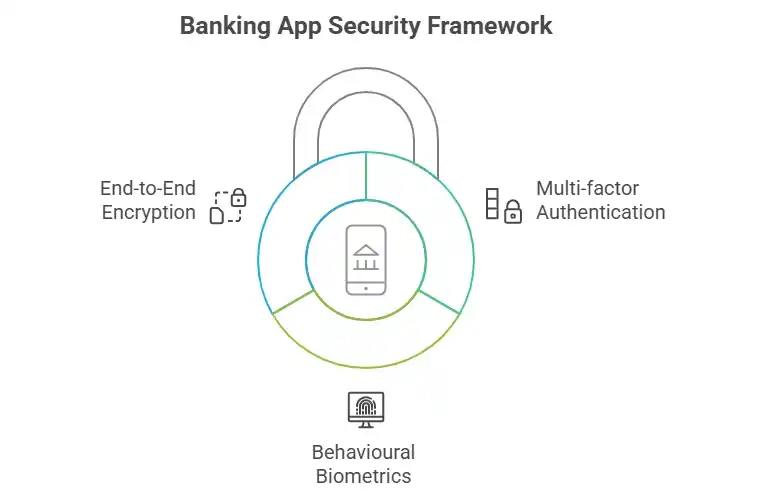 Banking App Security Framework

End-to-End Encryption

Multi-factor Authentication

Behavioural Biometrics